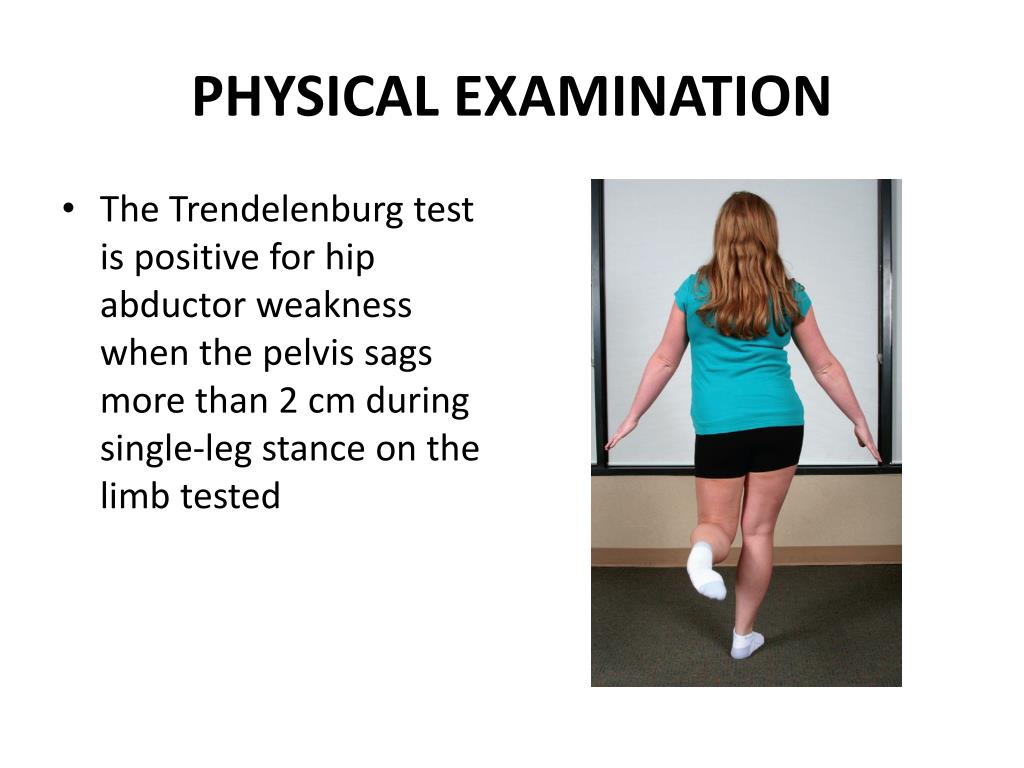 PHYSICAL EXAMINATION

• The Trendelenburg test is positive for hip abductor weakness when the pelvis sags more than 2 cm during single-leg stance on the limb tested